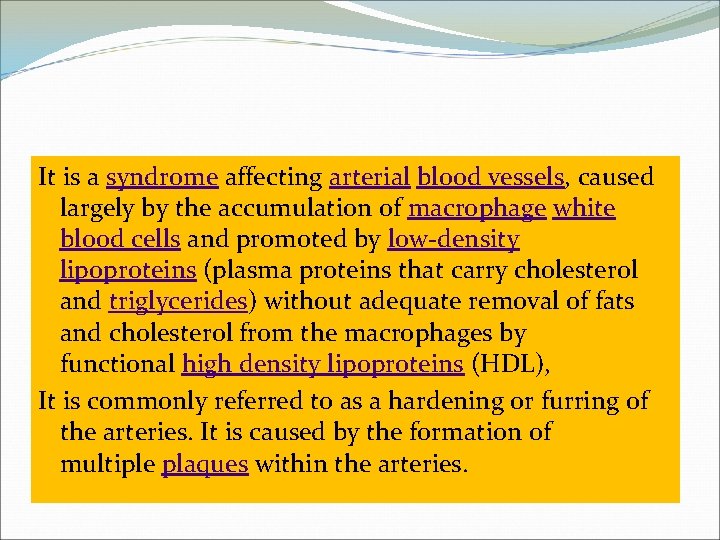 It is a syndrome affecting arterial blood vessels, caused largely by the accumulation of macrophage white blood cells and promoted by low-density lipoproteins (plasma proteins that carry cholesterol and triglycerides) without adequate removal of fats and cholesterol from the macrophages by functional high density lipoproteins (HDL),

It is commonly referred to as a hardening or furring of the arteries. It is caused by the formation of multiple plaques within the arteries.